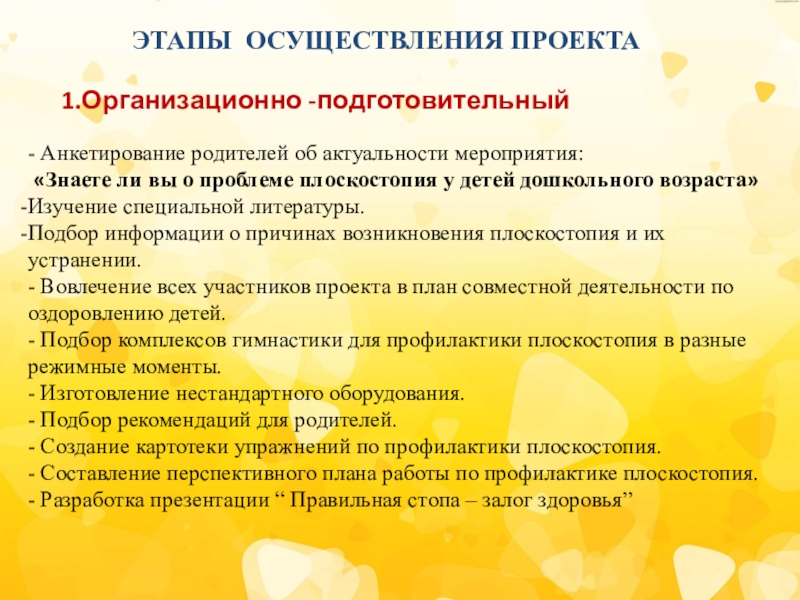 ЭТАПЫ ОСУЩЕСТВЛЕНИЯ ПРОЕКТА

1.Организационно -подготовительный

- Анкетирование родителей об актуальности мероприятия:
«Знаете ли вы о проблеме плоскостопия у детей дошкольного возраста»
-Изучение специальной литературы.
-Подбор информации о причинах возникновения плоскостопия и их устранении.
- Вовлечение всех участников проекта в план совместной деятельности по оздоровлению детей.
- Подбор комплексов гимнастики для профилактики плоскостопия в разные режимные моменты.
- Изготовление нестандартного оборудования.
- Подбор рекомендаций для родителей.
- Создание картотеки упражнений по профилактики плоскостопия.
- Составление перспективного плана работы по профилактике плоскостопия.
- Разработка презентации “ Правильная стопа – залог здоровья”